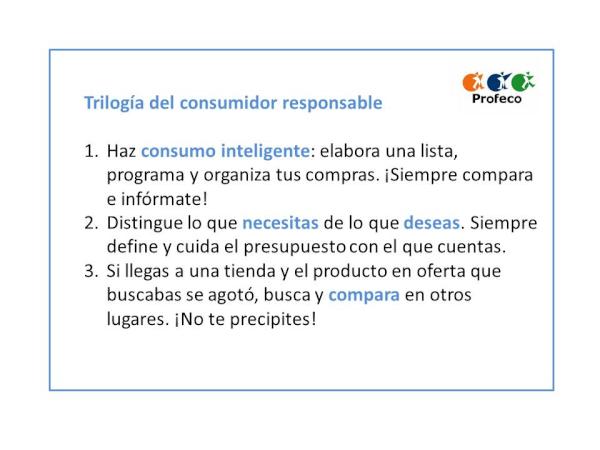 Profeco

Trilogía del consumidor responsable

1. Haz consumo inteligente: elabora una lista, programa y organiza tus compras. ¡Siempre compara e infórmate!
2. Distingue lo que necesitas de lo que deseas. Siempre define y cuida el presupuesto con el que cuentas.
3. Si llegas a una tienda y el producto en oferta que buscabas se agotó, busca y compara en otros lugares. ¡No te precipites!